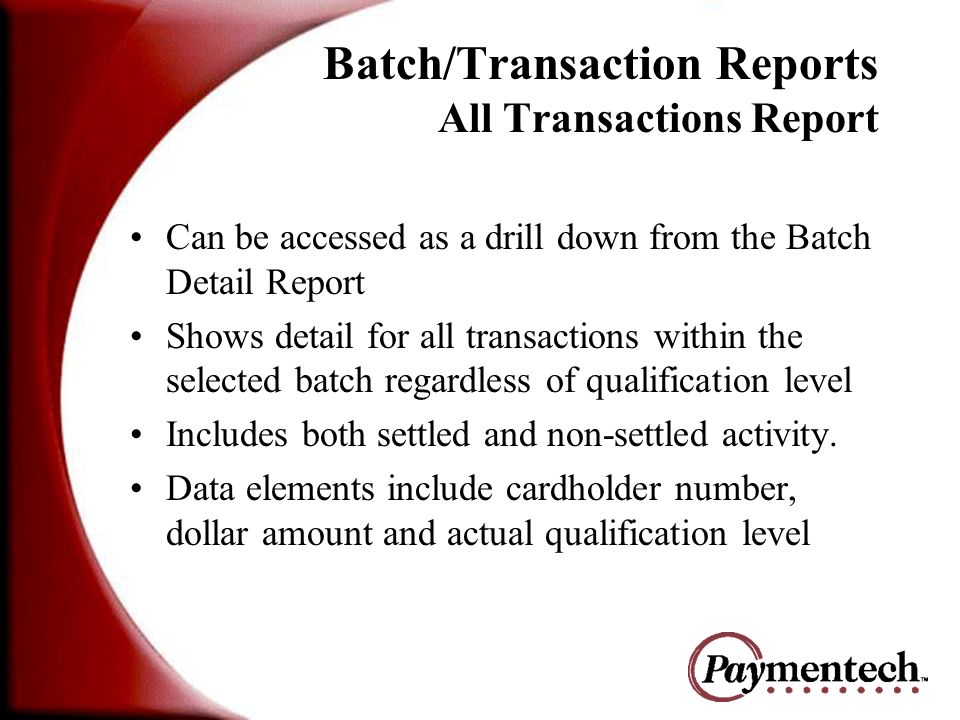 Batch/Transaction Reports
All Transactions Report

• Can be accessed as a drill down from the Batch Detail Report
• Shows detail for all transactions within the selected batch regardless of qualification level
• Includes both settled and non-settled activity.
• Data elements include cardholder number, dollar amount and actual qualification level

Paymentech™